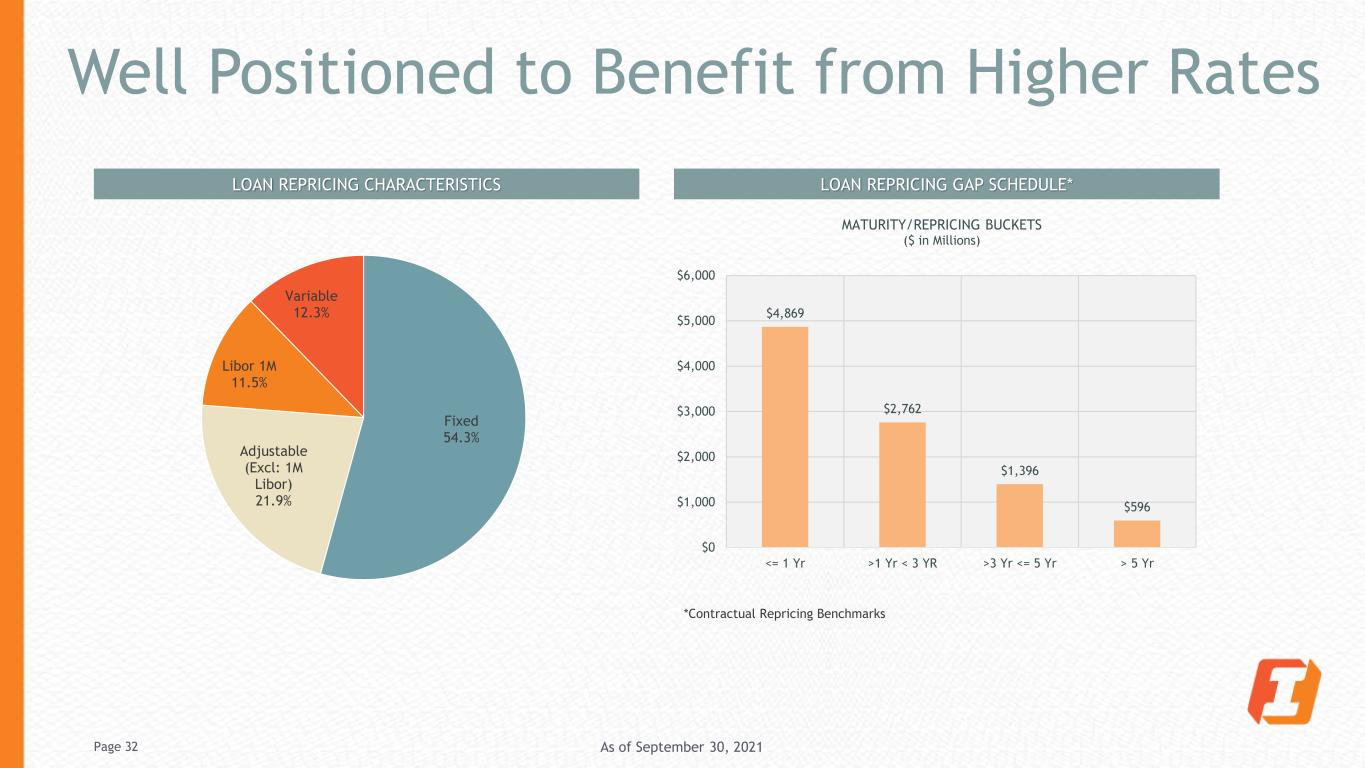 Well Positioned to Benefit from Higher Rates

LOAN REPRICING CHARACTERISTICS

Variable
12.3%

Libor 1M
11.5%

Adjustable
(Excl: 1M
Libor)
21.9%

Fixed
54.3%

LOAN REPRICING GAP SCHEDULE*

MATURITY/REPRICING BUCKETS
($ in Millions)

$6,000
$5,000
$4,000
$3,000
$2,000
$1,000
$0

$4,869
$2,762
$1,396
$596

<= 1 Yr
>1 Yr < 3 YR
>3 Yr <= 5 Yr
> 5 Yr

*Contractual Repricing Benchmarks

Page 32

As of September 30, 2021